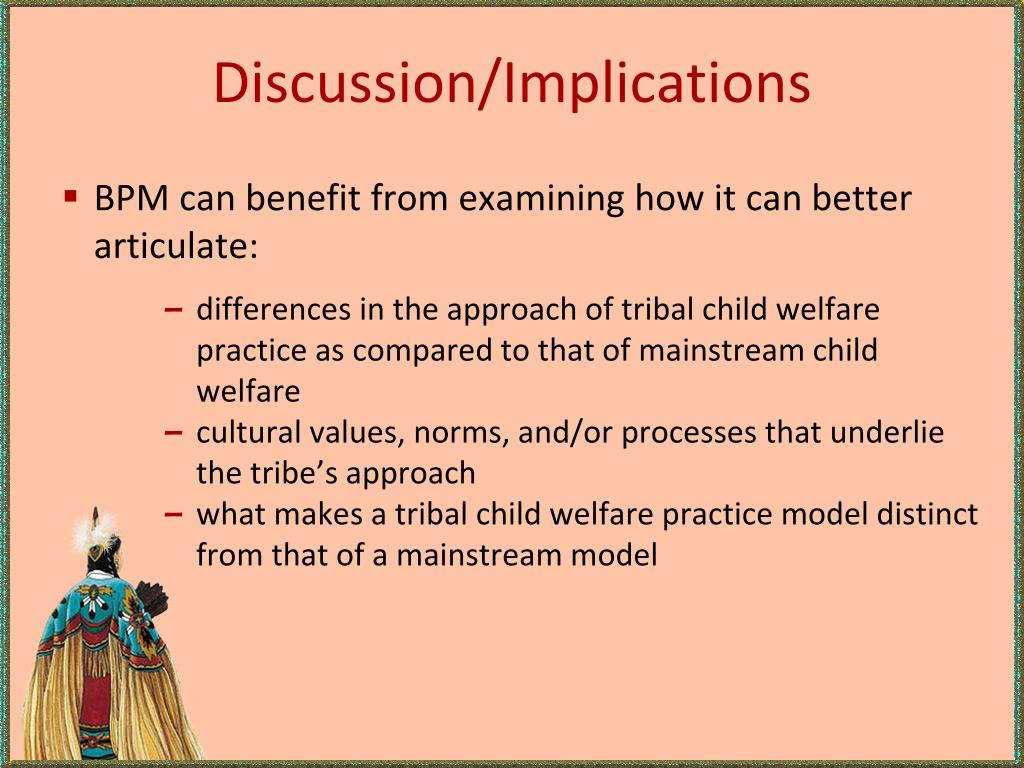 Discussion/Implications

▪ BPM can benefit from examining how it can better articulate:

– differences in the approach of tribal child welfare practice as compared to that of mainstream child welfare
– cultural values, norms, and/or processes that underlie the tribe's approach
– what makes a tribal child welfare practice model distinct from that of a mainstream model